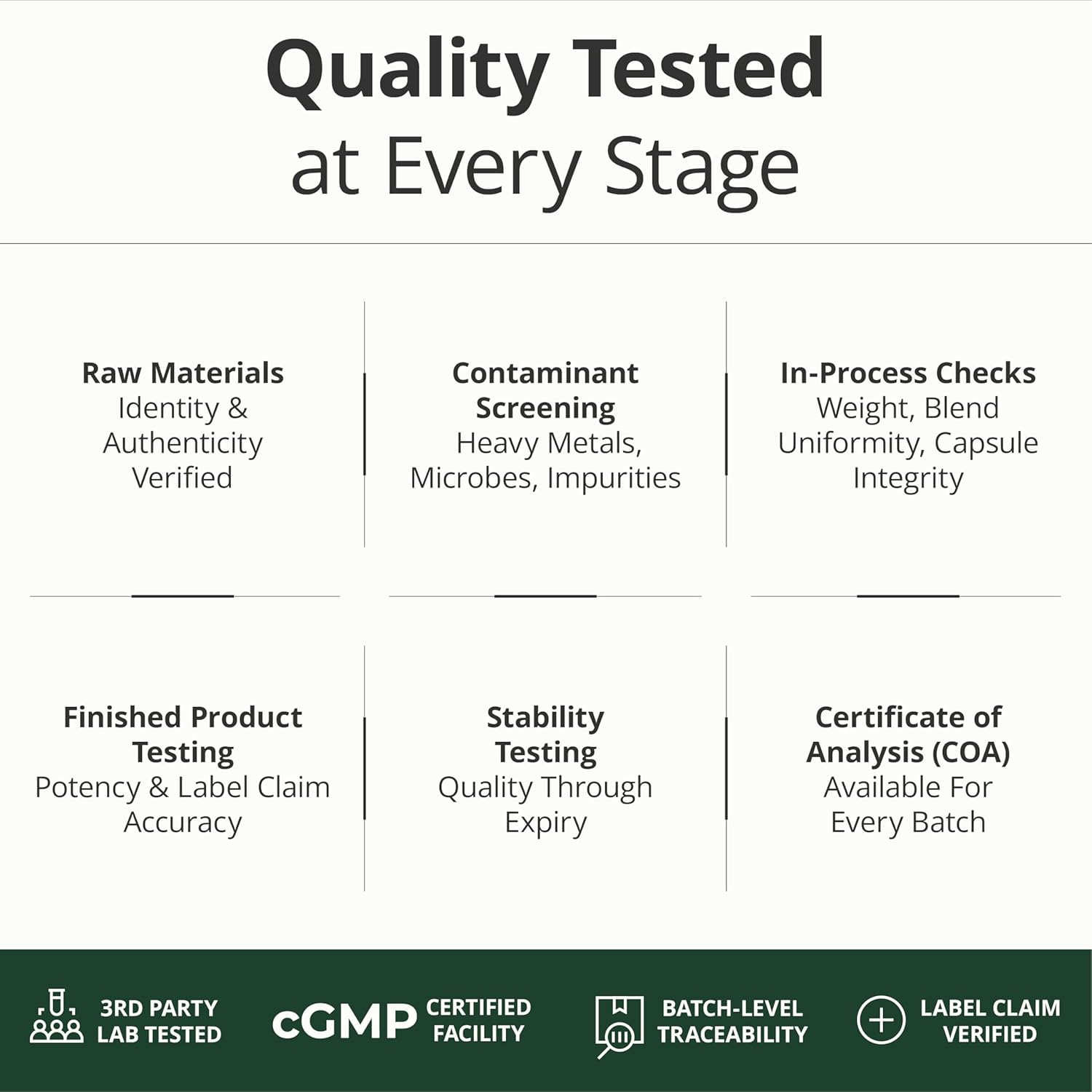 Quality Tested
at Every Stage

Raw Materials
Identity & Authenticity Verified

Contaminant Screening
Heavy Metals, Microbes, Impurities

In-Process Checks
Weight, Blend Uniformity, Capsule Integrity

Finished Product Testing
Potency & Label Claim Accuracy

Stability Testing
Quality Through Expiry

Certificate of Analysis (COA)
Available For Every Batch

3RD PARTY LAB TESTED

cGMP CERTIFIED FACILITY

BATCH-LEVEL TRACEABILITY

LABEL CLAIM VERIFIED